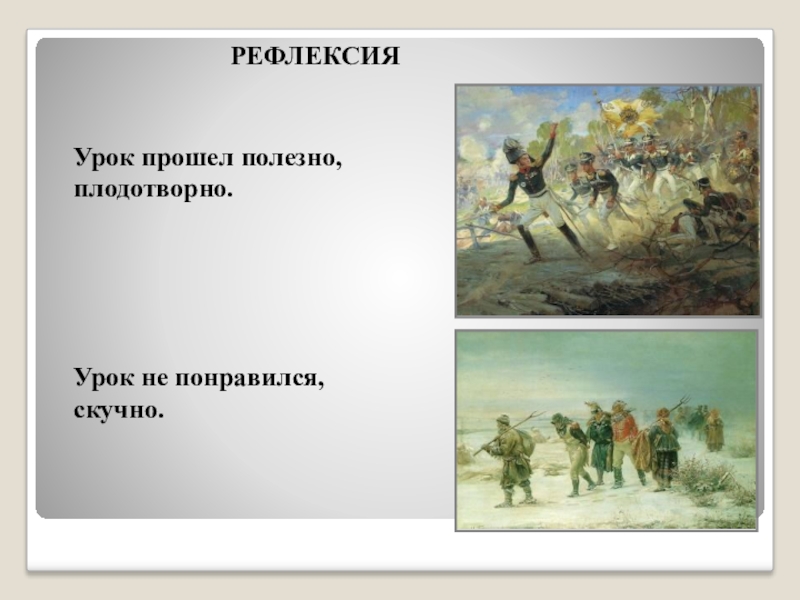 РЕФЛЕКСИЯ

Урок прошел полезно, плодотворно.

Урок не понравился, скучно.